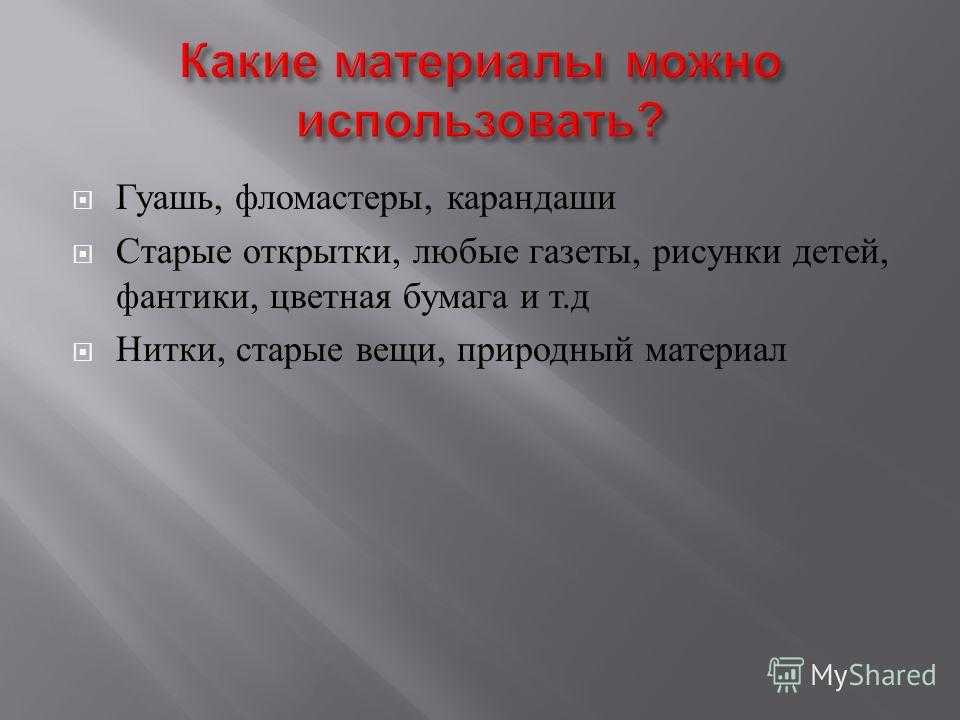 Какие материалы можно использовать?

Гуашь, фломастеры, карандаши

Старые открытки, любые газеты, рисунки детей, фантики, цветная бумага и т.д

Нитки, старые вещи, природный материал

MyShared